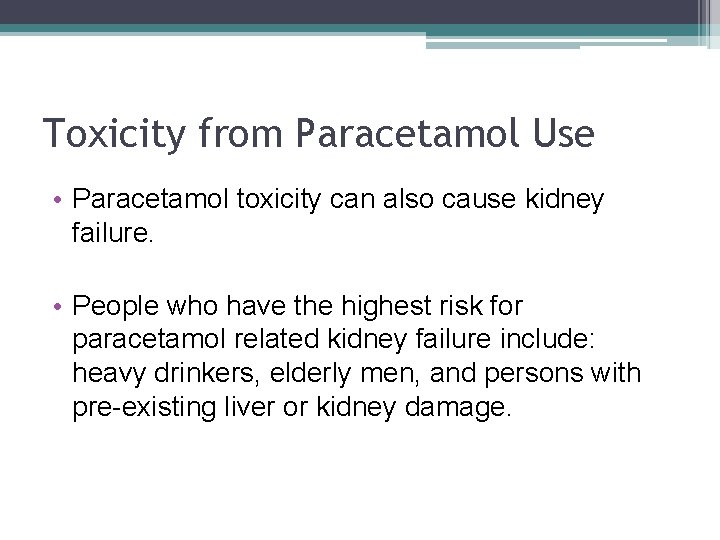 Toxicity from Paracetamol Use

• Paracetamol toxicity can also cause kidney failure.

• People who have the highest risk for paracetamol related kidney failure include: heavy drinkers, elderly men, and persons with pre-existing liver or kidney damage.